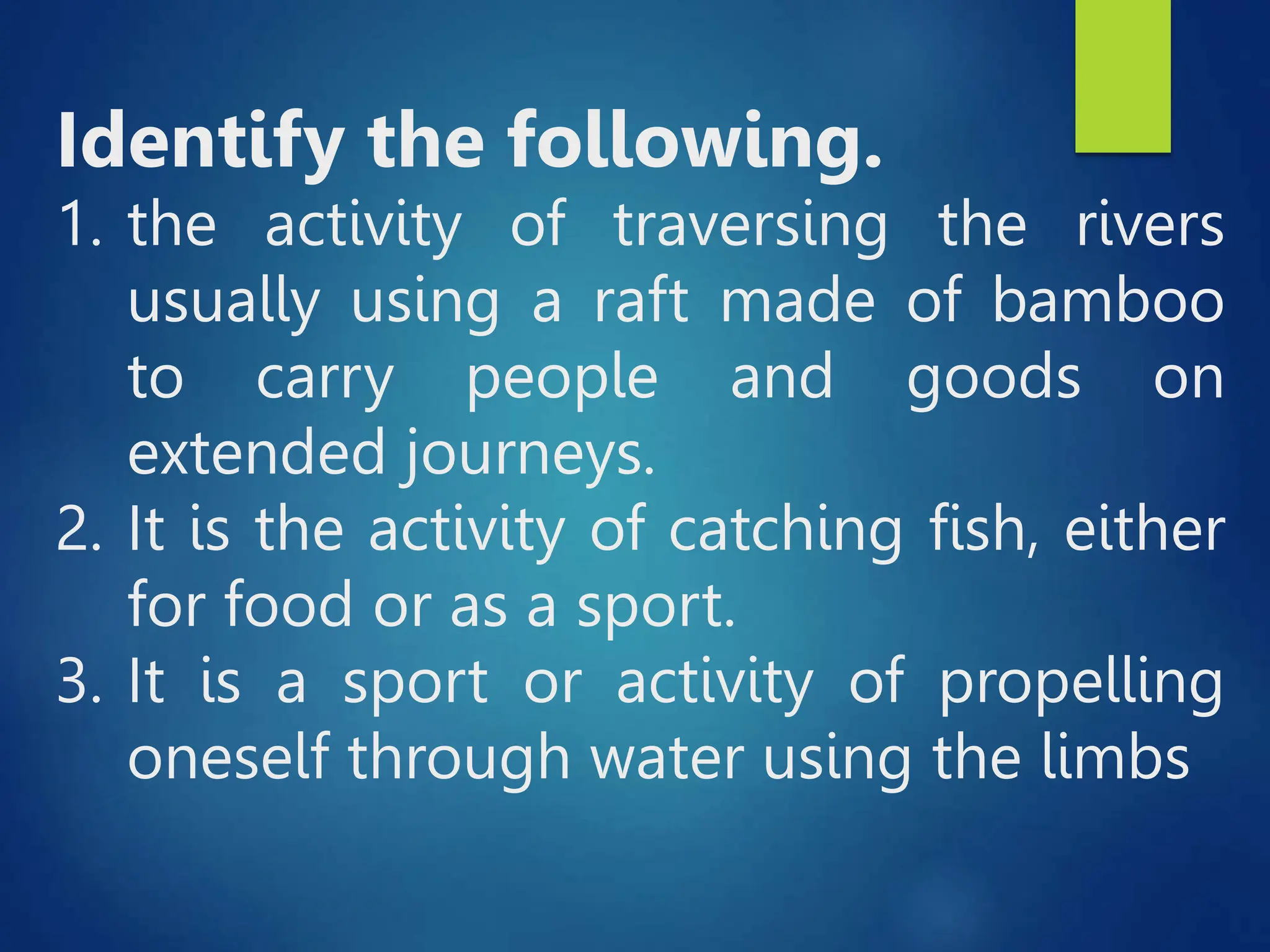 Identify the following.

1. the activity of traversing the rivers usually using a raft made of bamboo to carry people and goods on extended journeys.
2. It is the activity of catching fish, either for food or as a sport.
3. It is a sport or activity of propelling oneself through water using the limbs